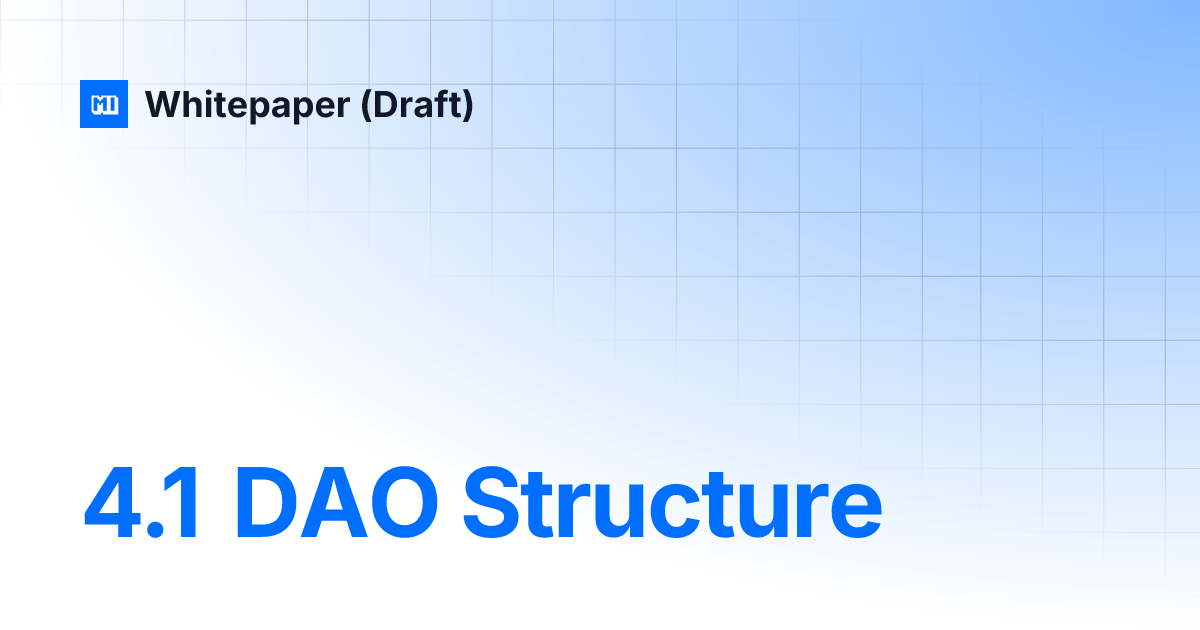 MI Whitepaper (Draft)

4.1 DAO Structure